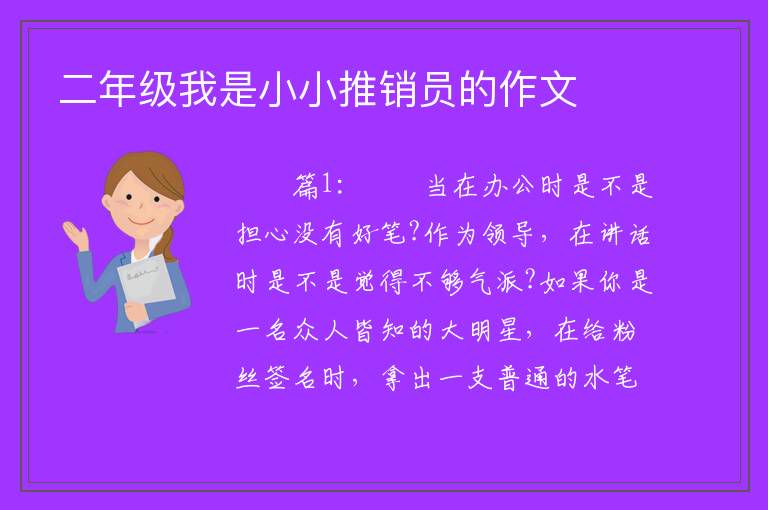 二年级我是小小推销员的作文

篇1： 当在办公时是不是担心没有好笔?作为领导，在讲话时是不是觉得不够气派?如果你是一名众人皆知的大明星，在给粉丝签名时，拿出一支普通的水笔